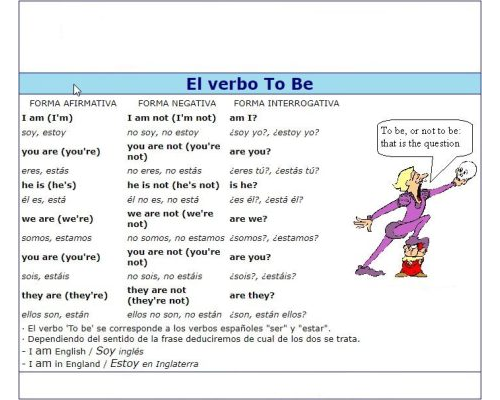 El verbo To Be

| FORMA AFIRMATIVA | FORMA NEGATIVA | FORMA INTERROGATIVA |
|---|---|---|
| I am (I'm) | I am not (I'm not) | am I? |
| soy, estoy | no soy, no estoy | ¿soy yo?, ¿estoy yo? |
| you are (you're) | you are not (you're not) | are you? |
| eres, estás | no eres, no estás | ¿eres tú?, ¿estás tú? |
| he is (he's) | he is not (he's not) | is he? |
| él es, está | él no es, no está | ¿es él?, ¿está él? |
| we are (we're) | we are not (we're not) | are we? |
| somos, estamos | no somos, no estamos | ¿somos?, ¿estamos? |
| you are (you're) | you are not (you're not) | are you? |
| sois, estáis | no sois, no estáis | ¿sois?, ¿estáis? |
| they are (they're) | they are not (they're not) | are they? |
| ellos son, están | ellos no son, no están | ¿son, están ellos? |

To be, or not to be: that is the question

· El verbo 'To be' se corresponde a los verbos españoles "ser" y "estar".
· Dependiendo del sentido de la frase deduciremos de cual de los dos se trata.
- I am English / Soy inglés
- I am in England / Estoy en Inglaterra